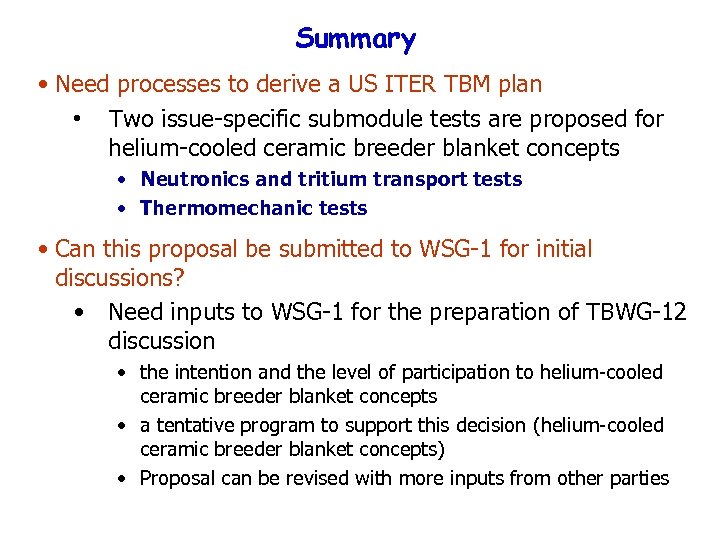 Summary

• Need processes to derive a US ITER TBM plan

• Two issue-specific submodule tests are proposed for helium-cooled ceramic breeder blanket concepts

• Neutronics and tritium transport tests

• Thermomechanic tests

• Can this proposal be submitted to WSG-1 for initial discussions?

• Need inputs to WSG-1 for the preparation of TBWG-12 discussion

• the intention and the level of participation to helium-cooled ceramic breeder blanket concepts

• a tentative program to support this decision (helium-cooled ceramic breeder blanket concepts)

• Proposal can be revised with more inputs from other parties